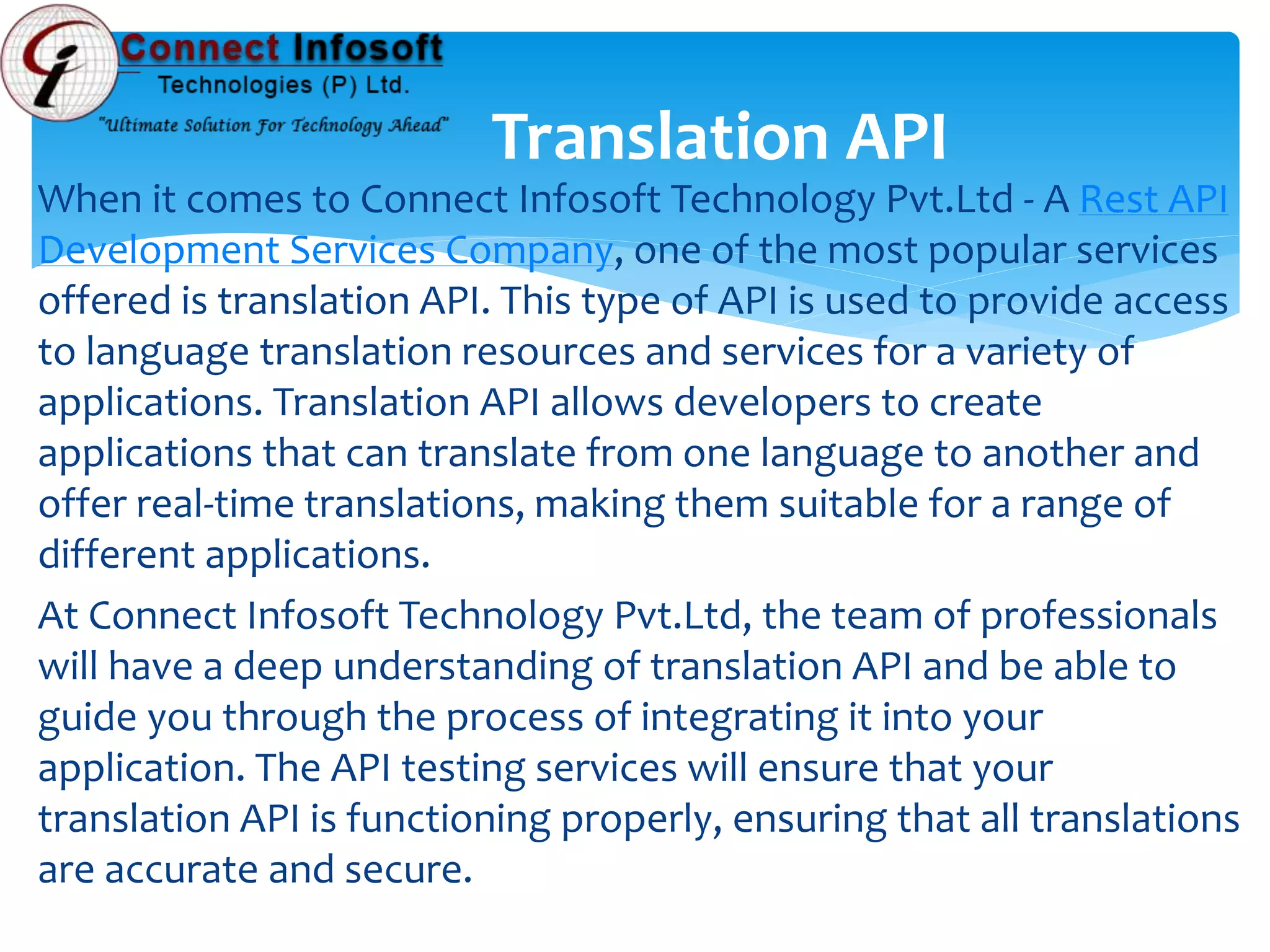 Connect Infosoft
Technologies (P) Ltd.
"Ultimate Solution For Technology Ahead"

Translation API

When it comes to Connect Infosoft Technology Pvt.Ltd - A Rest API Development Services Company, one of the most popular services offered is translation API. This type of API is used to provide access to language translation resources and services for a variety of applications. Translation API allows developers to create applications that can translate from one language to another and offer real-time translations, making them suitable for a range of different applications.

At Connect Infosoft Technology Pvt.Ltd, the team of professionals will have a deep understanding of translation API and be able to guide you through the process of integrating it into your application. The API testing services will ensure that your translation API is functioning properly, ensuring that all translations are accurate and secure.